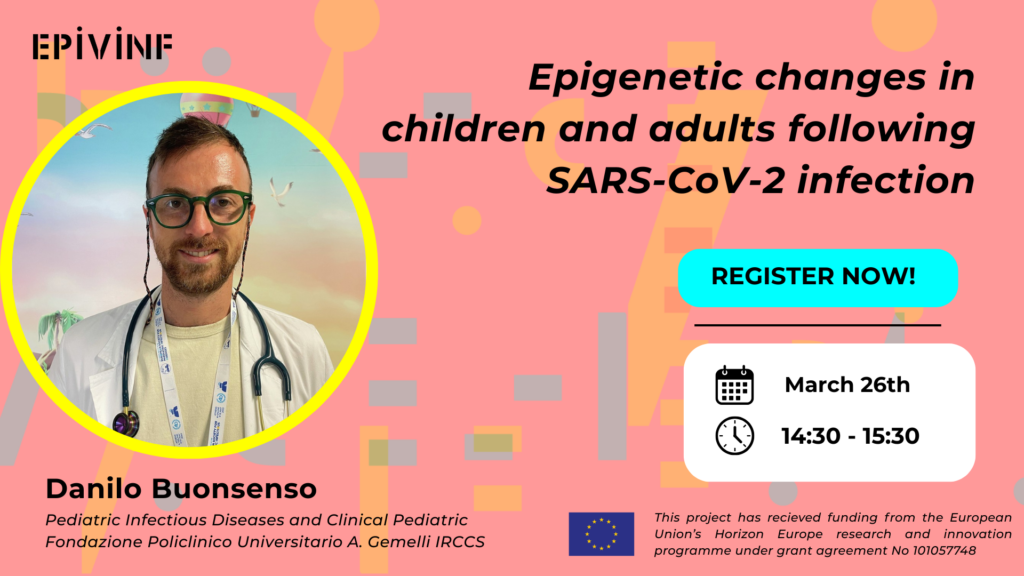 EPIVINF

Epigenetic changes in children and adults following SARS-CoV-2 infection

REGISTER NOW!

March 26th

14:30 - 15:30

Danilo Buonsenso

Pediatric Infectious Diseases and Clinical Pediatric
Fondazione Policlinico Universitario A. Gemelli IRCCS

This project has recieved funding from the European Union's Horizon Europe research and innovation programme under grant agreement No 101057748